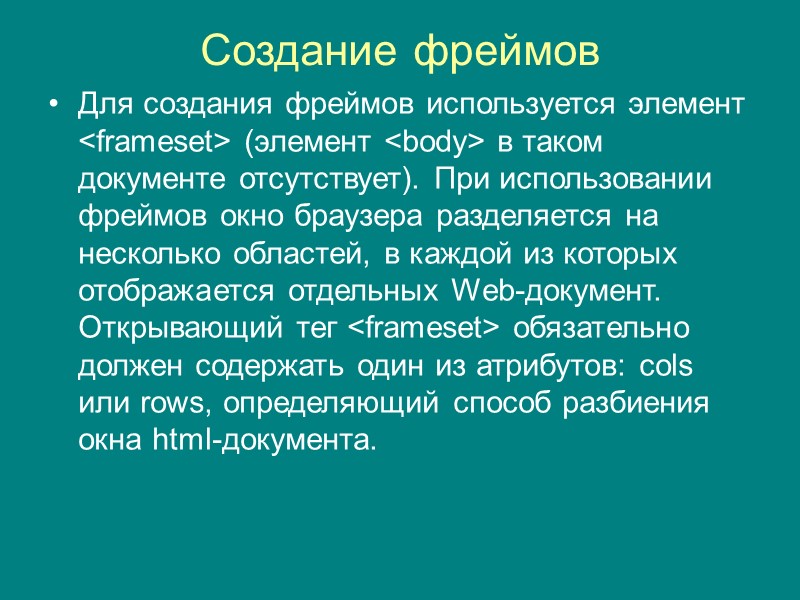 Создание фреймов

• Для создания фреймов используется элемент <frameset> (элемент <body> в таком документе отсутствует). При использовании фреймов окно браузера разделяется на несколько областей, в каждой из которых отображается отдельных Web-документ. Открывающий тег <frameset> обязательно должен содержать один из атрибутов: cols или rows, определяющий способ разбиения окна html-документа.